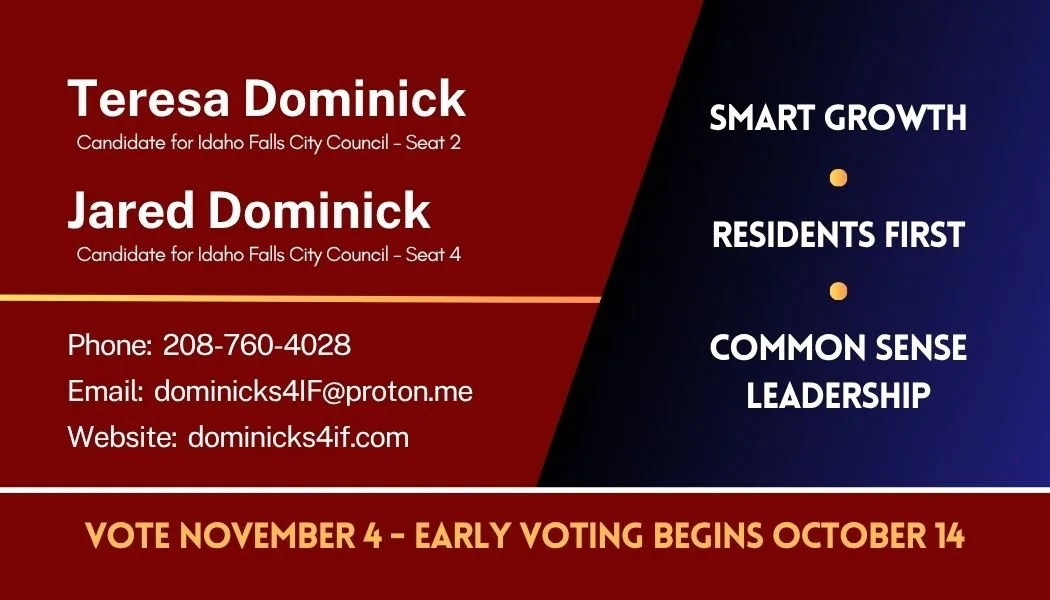 Teresa Dominick
Candidate for Idaho Falls City Council - Seat 2

Jared Dominick
Candidate for Idaho Falls City Council - Seat 4

Phone: 208-760-4028
Email: dominicks4IF@proton.me
Website: dominicks4if.com

SMART GROWTH

RESIDENTS FIRST

COMMON SENSE LEADERSHIP

VOTE NOVEMBER 4 - EARLY VOTING BEGINS OCTOBER 14